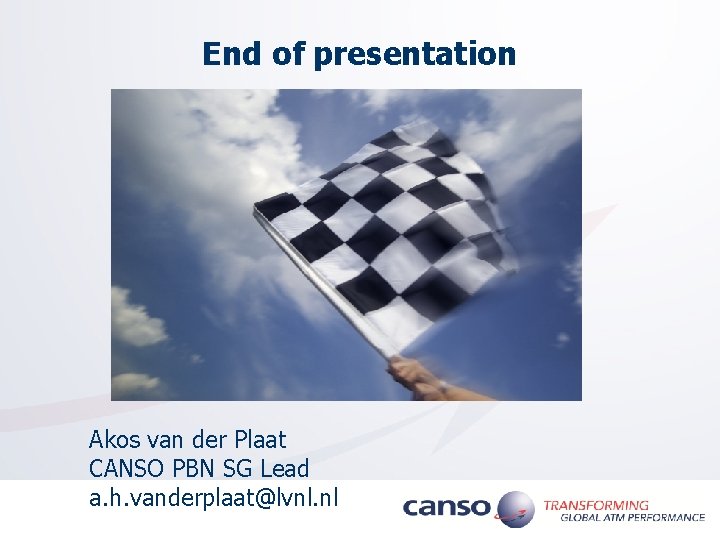 End of presentation

Akos van der Plaat
CANSO PBN SG Lead
a.h.vanderplaat@lvnl.nl

canso

TRANSFORMING
GLOBAL ATM PERFORMANCE